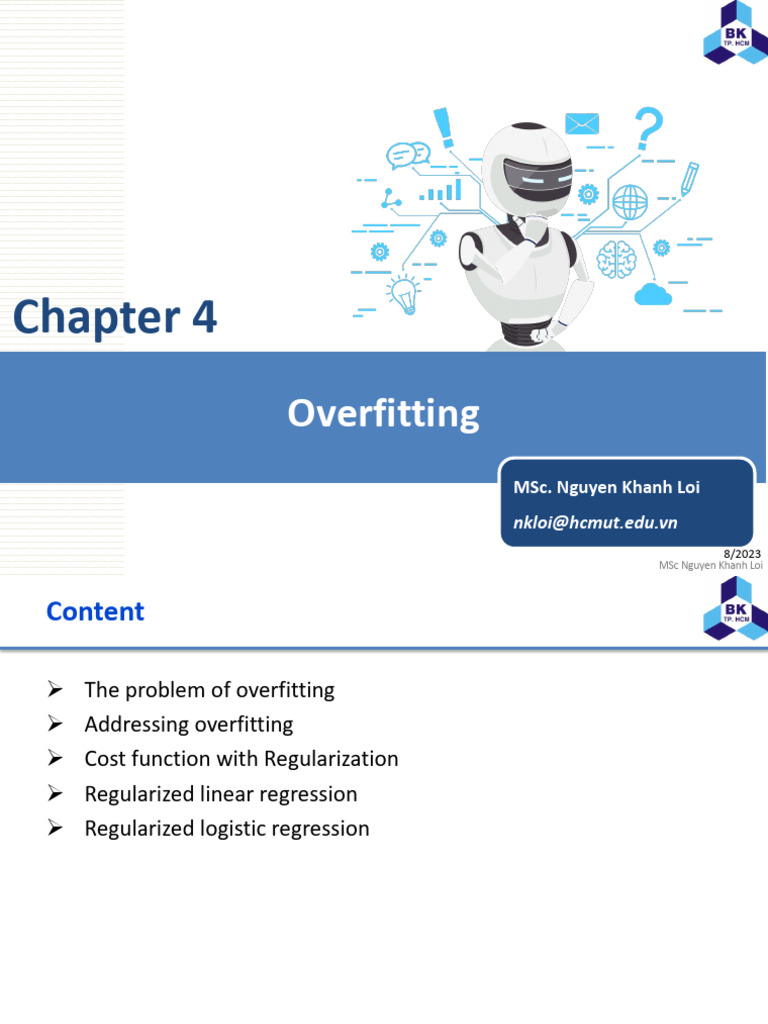 BK TP. HCM

Chapter 4

Overfitting

MSc. Nguyen Khanh Loi
nkloi@hcmut.edu.vn

8/2023
MSc Nguyen Khanh Loi

Content

BK TP. HCM

➢ The problem of overfitting
➢ Addressing overfitting
➢ Cost function with Regularization
➢ Regularized linear regression
➢ Regularized logistic regression